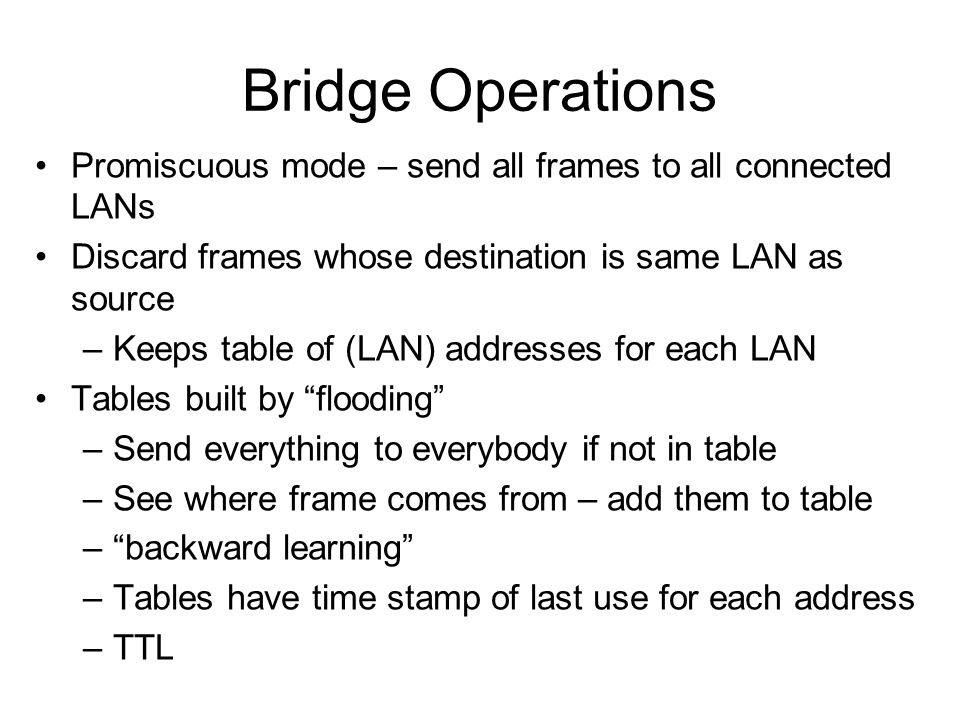 Bridge Operations

• Promiscuous mode – send all frames to all connected LANs
• Discard frames whose destination is same LAN as source
– Keeps table of (LAN) addresses for each LAN
• Tables built by “flooding”
– Send everything to everybody if not in table
– See where frame comes from – add them to table
– “backward learning”
– Tables have time stamp of last use for each address
– TTL